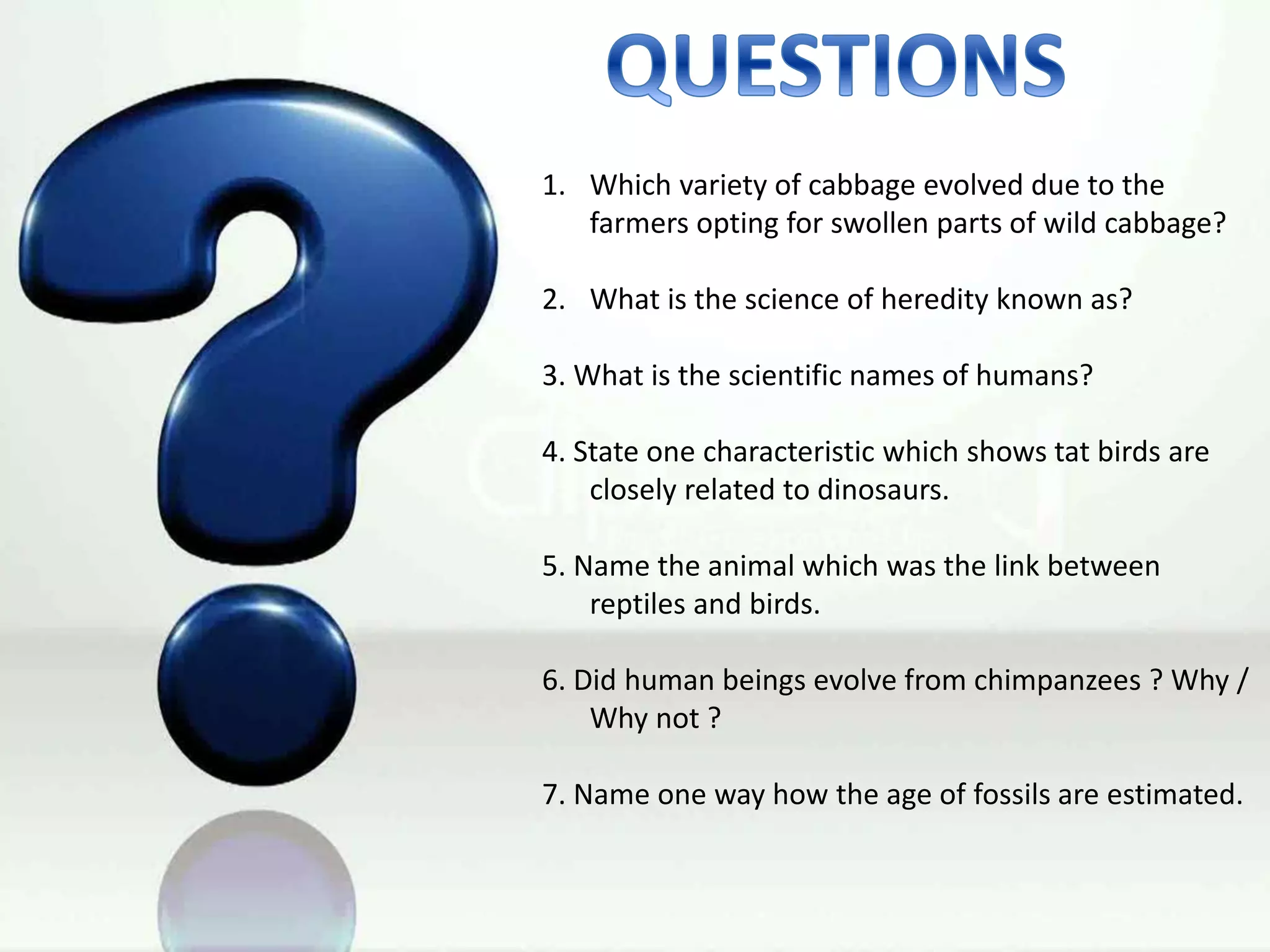 QUESTIONS

1. Which variety of cabbage evolved due to the farmers opting for swollen parts of wild cabbage?

2. What is the science of heredity known as?

3. What is the scientific names of humans?

4. State one characteristic which shows tat birds are closely related to dinosaurs.

5. Name the animal which was the link between reptiles and birds.

6. Did human beings evolve from chimpanzees ? Why / Why not ?

7. Name one way how the age of fossils are estimated.